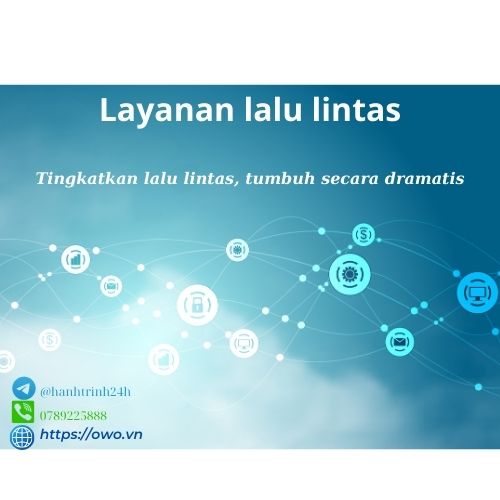 Layanan lalu lintas

Tingkatkan lalu lintas, tumbuh secara dramatis

@hanhtrinh24h
0789225888
https://owo.vn